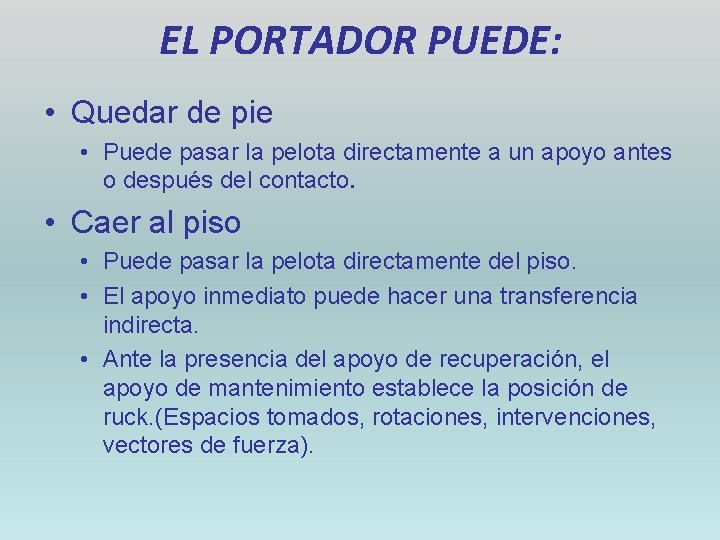 EL PORTADOR PUEDE:

• Quedar de pie
  • Puede pasar la pelota directamente a un apoyo antes o después del contacto.
• Caer al piso
  • Puede pasar la pelota directamente del piso.
  • El apoyo inmediato puede hacer una transferencia indirecta.
  • Ante la presencia del apoyo de recuperación, el apoyo de mantenimiento establece la posición de ruck.(Espacios tomados, rotaciones, intervenciones, vectores de fuerza).